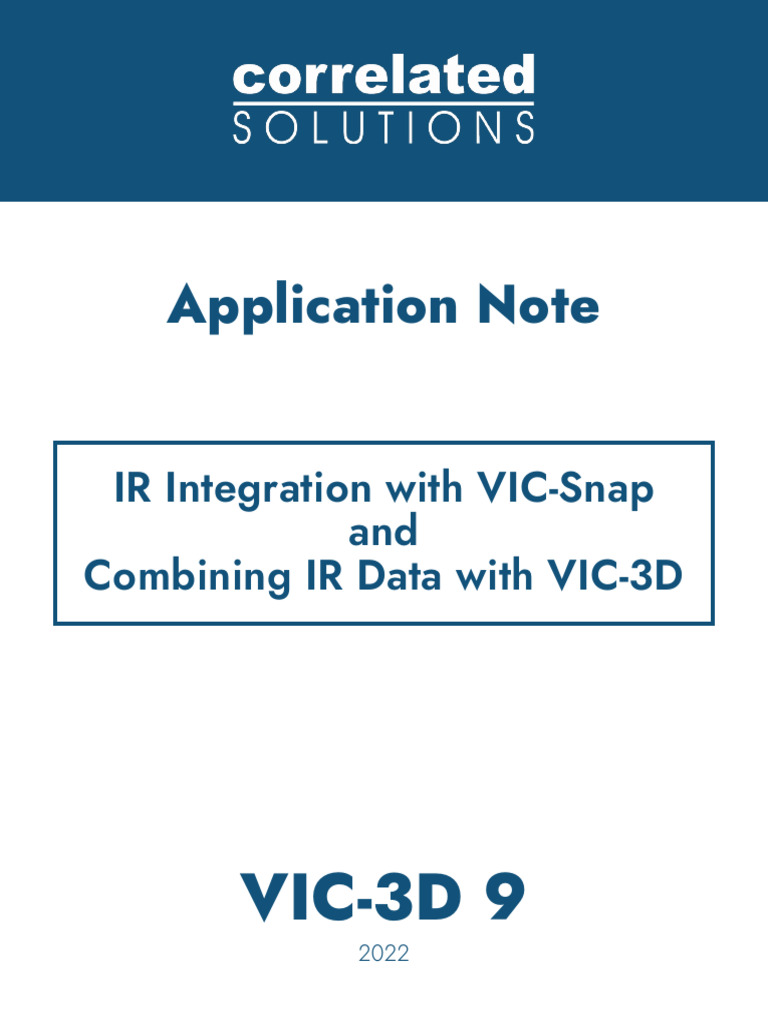 correlated
SOLUTIONS

Application Note

IR Integration with VIC-Snap
and
Combining IR Data with VIC-3D

VIC-3D 9

2022